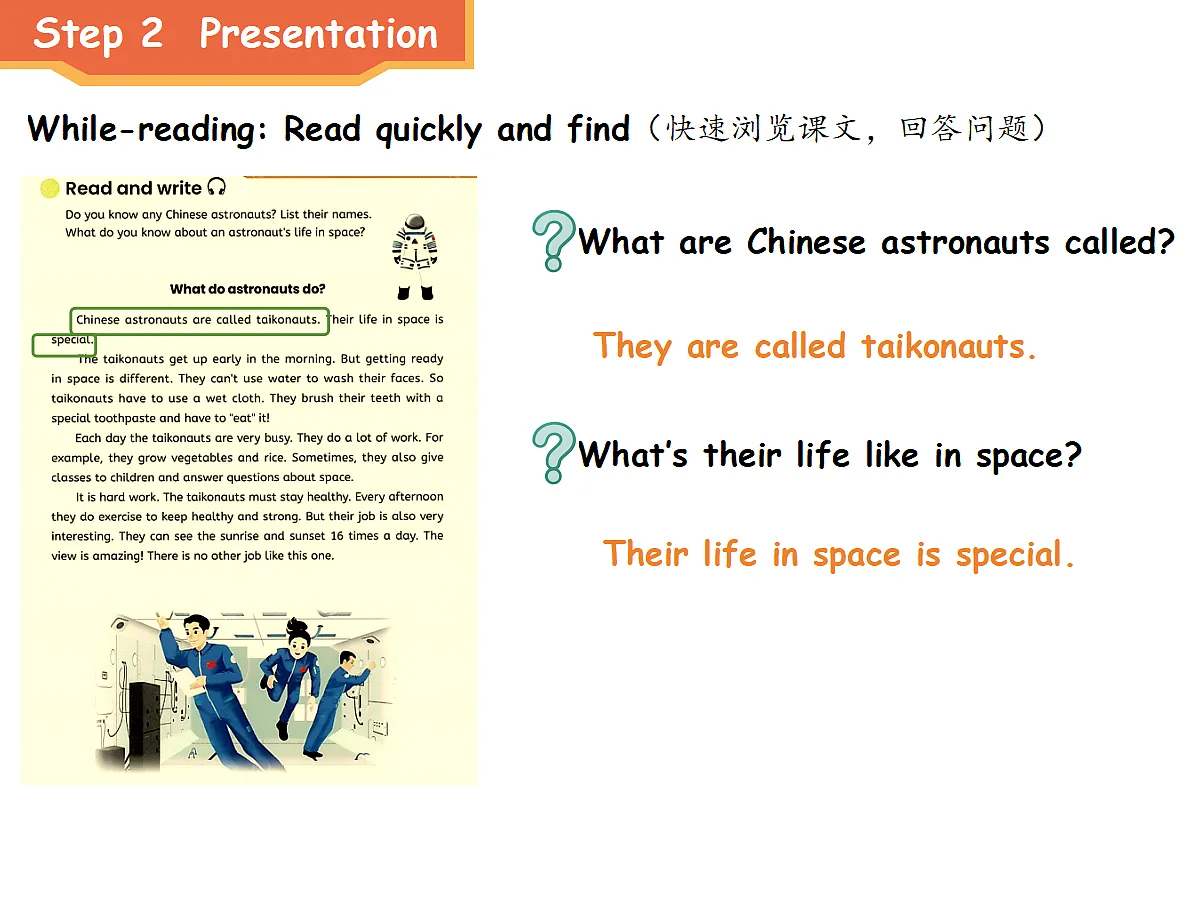 Step 2 Presentation

While-reading: Read quickly and find（快速浏览课文，回答问题）

Read and write

Do you know any Chinese astronauts? List their names. What do you know about an astronaut's life in space?

What do astronauts do?

Chinese astronauts are called taikonauts. Their life in space is special.

The taikonauts get up early in the morning. But getting ready in space is different. They can't use water to wash their faces. So taikonauts have to use a wet cloth. They brush their teeth with a special toothpaste and have to "eat" it!

Each day the taikonauts are very busy. They do a lot of work. For example, they grow vegetables and rice. Sometimes, they also give classes to children and answer questions about space.

It is hard work. The taikonauts must stay healthy. Every afternoon they do exercise to keep healthy and strong. But their job is also very interesting. They can see the sunrise and sunset 16 times a day. The view is amazing! There is no other job like this one.

What are Chinese astronauts called?

They are called taikonauts.

What's their life like in space?

Their life in space is special.